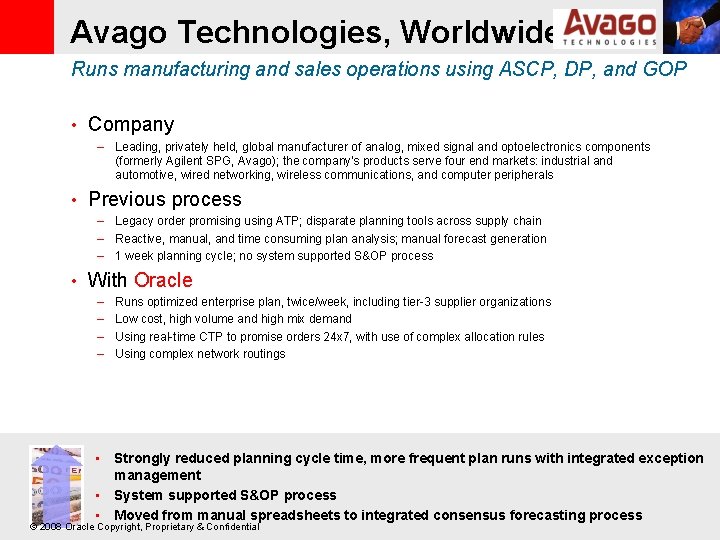 Avago Technologies, Worldwide

AVAGO
TECHNOLOGIES

Runs manufacturing and sales operations using ASCP, DP, and GOP

• Company
– Leading, privately held, global manufacturer of analog, mixed signal and optoelectronics components (formerly Agilent SPG, Avago); the company's products serve four end markets: industrial and automotive, wired networking, wireless communications, and computer peripherals

• Previous process
– Legacy order promising using ATP; disparate planning tools across supply chain
– Reactive, manual, and time consuming plan analysis; manual forecast generation
– 1 week planning cycle; no system supported S&OP process

• With Oracle
– Runs optimized enterprise plan, twice/week, including tier-3 supplier organizations
– Low cost, high volume and high mix demand
– Using real-time CTP to promise orders 24x7, with use of complex allocation rules
– Using complex network routings

▪ Strongly reduced planning cycle time, more frequent plan runs with integrated exception management
▪ System supported S&OP process
▪ Moved from manual spreadsheets to integrated consensus forecasting process

© 2008 Oracle Copyright, Proprietary & Confidential